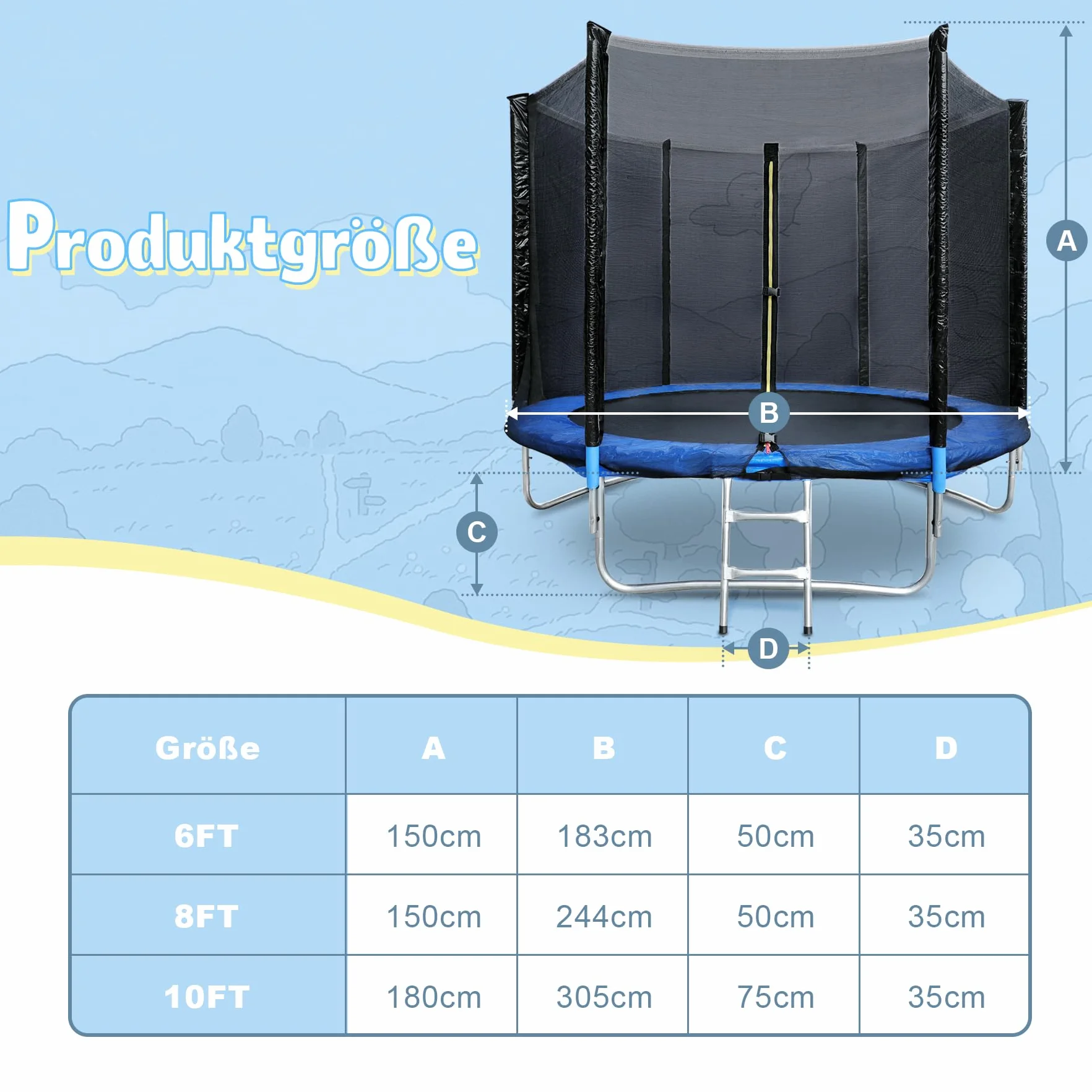 Produktgröße

A

B

C

D

| Größe | A | B | C | D |
|---|---|---|---|---|
| 6FT | 150cm | 183cm | 50cm | 35cm |
| 8FT | 150cm | 244cm | 50cm | 35cm |
| 10FT | 180cm | 305cm | 75cm | 35cm |